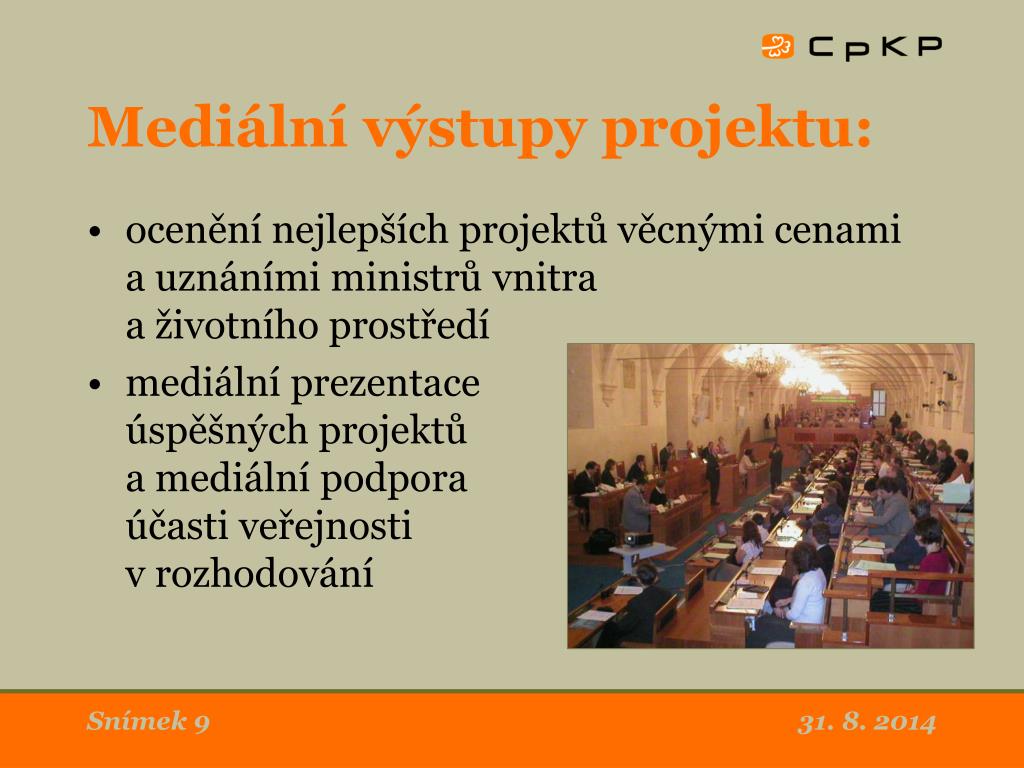 CpKP

Mediální výstupy projektu:

• ocenění nejlepších projektů věcnými cenami a uznáními ministrů vnitra a životního prostředí
• mediální prezentace úspěšných projektů a mediální podpora účasti veřejnosti v rozhodování

Snímek 9

31. 8. 2014